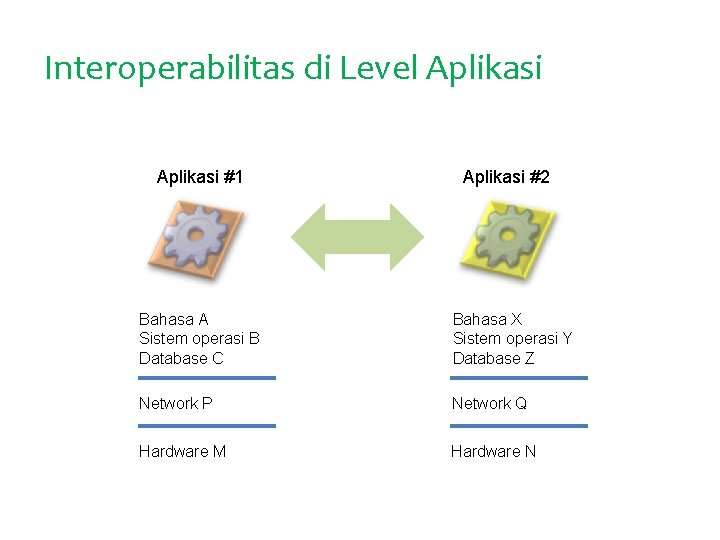 Interoperabilitas di Level Aplikasi

Aplikasi #1

Bahasa A
Sistem operasi B
Database C

Network P

Hardware M

Aplikasi #2

Bahasa X
Sistem operasi Y
Database Z

Network Q

Hardware N